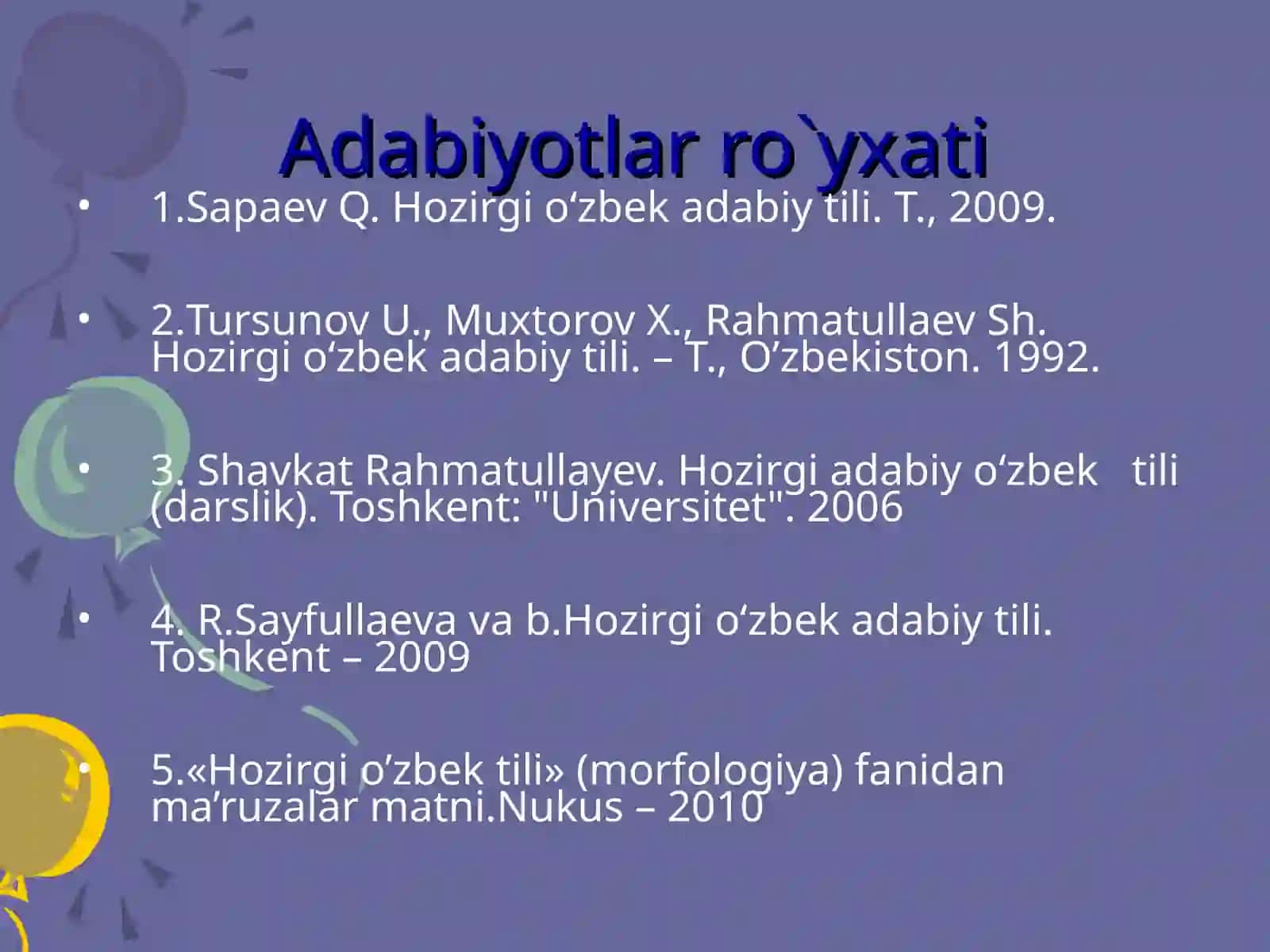 Adabiyotlar ro`yxati

• 1.Sapaev Q. Hozirgi o‘zbek adabiy tili. T., 2009.

• 2.Tursunov U., Muxtorov X., Rahmatullaev Sh. Hozirgi o‘zbek adabiy tili. – T., O’zbekiston. 1992.

• 3. Shavkat Rahmatullayev. Hozirgi adabiy o‘zbek tili (darslik). Toshkent: "Universitet". 2006

• 4. R.Sayfullaeva va b.Hozirgi o‘zbek adabiy tili. Toshkent – 2009

• 5.«Hozirgi o’zbek tili» (morfologiya) fanidan ma’ruzalar matni.Nukus – 2010